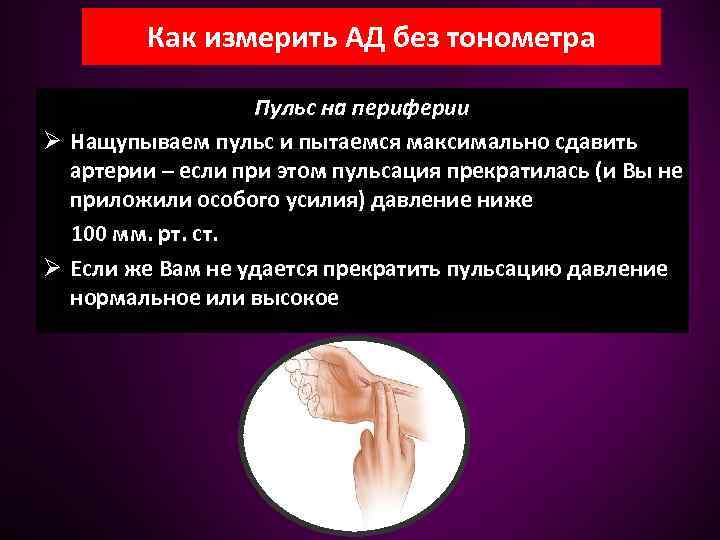 Как измерить АД без тонометра

Пульс на периферии

➢ Нащупываем пульс и пытаемся максимально сдавить артерии – если при этом пульсация прекратилась (и Вы не приложили особого усилия) давление ниже

100 мм. рт. ст.

➢ Если же Вам не удается прекратить пульсацию давление нормальное или высокое